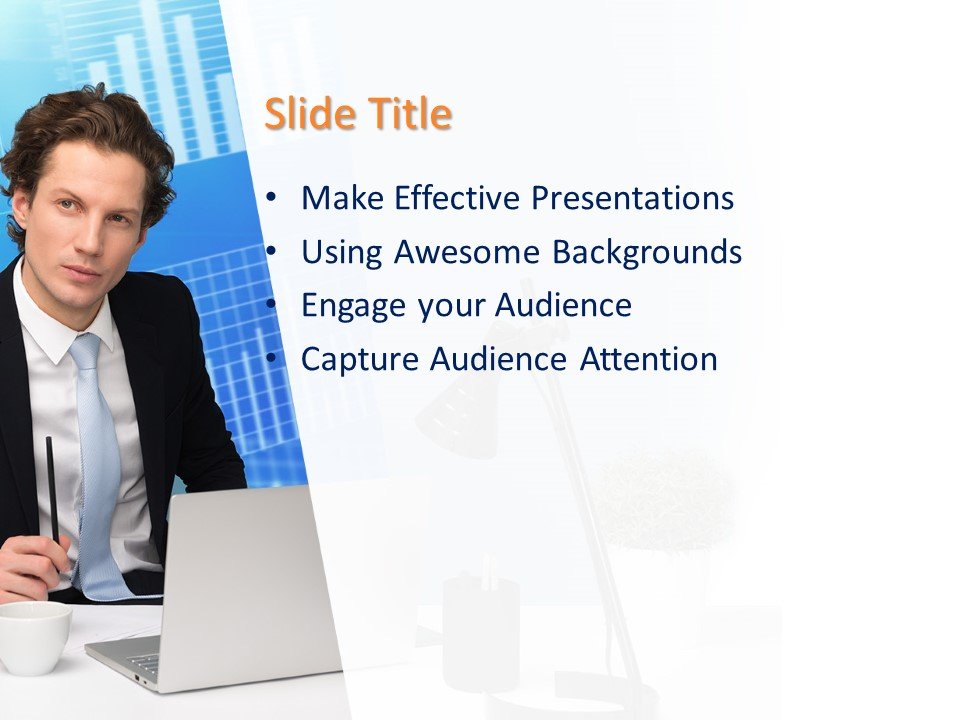 Slide Title

• Make Effective Presentations
• Using Awesome Backgrounds
• Engage your Audience
• Capture Audience Attention